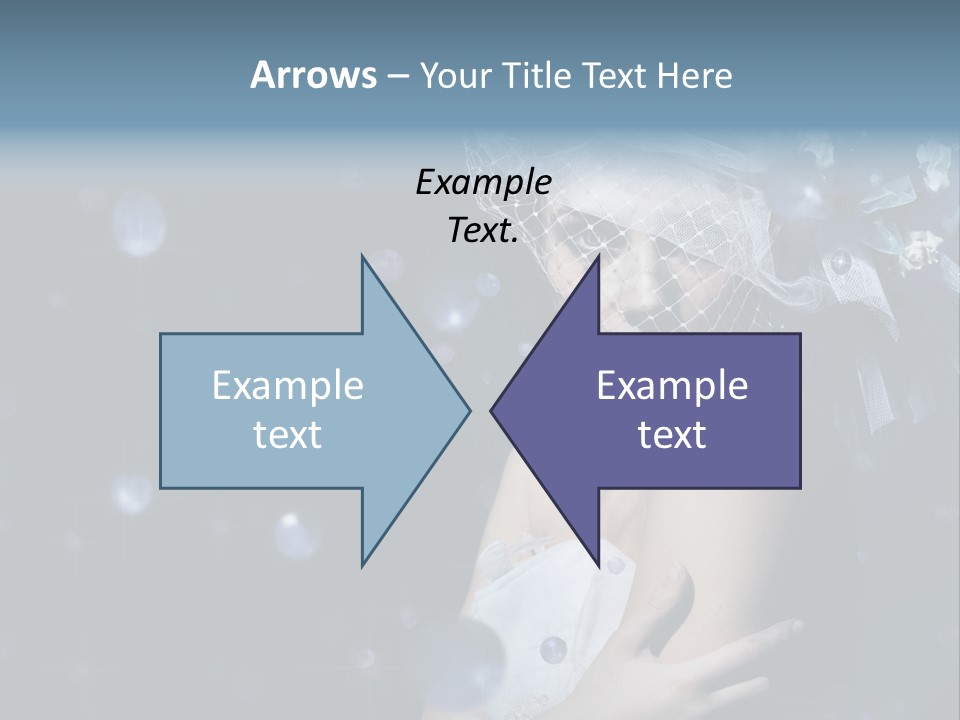 Arrows – Your Title Text Here

Example Text.

Example text

Example text